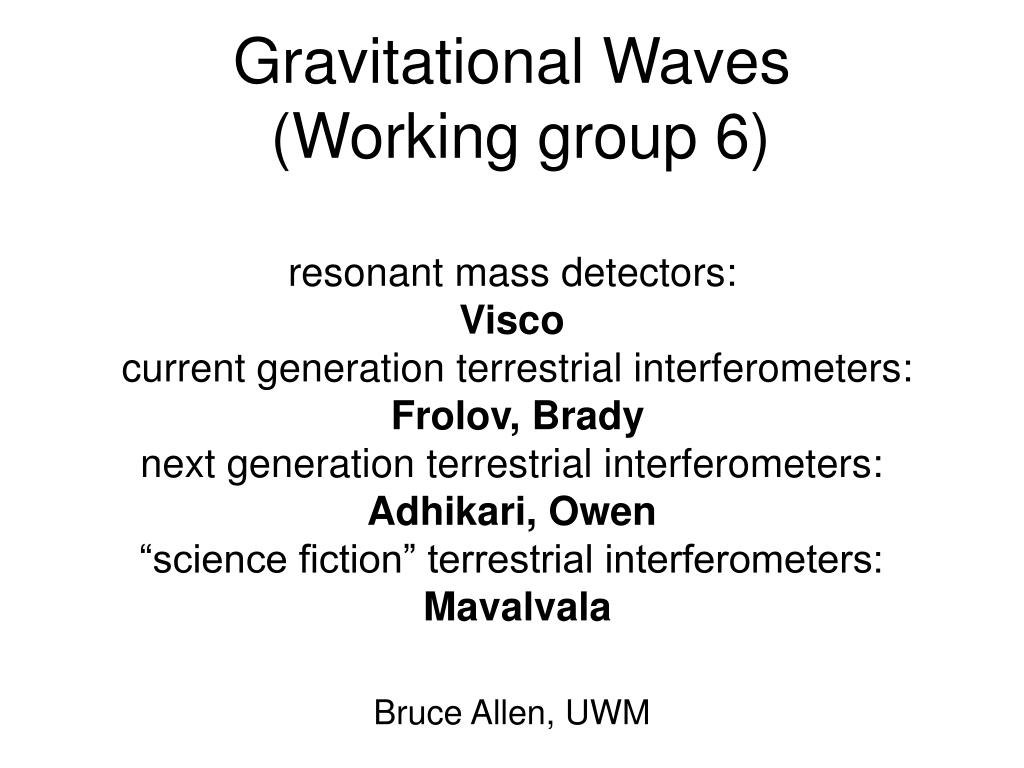 Gravitational Waves
(Working group 6)

resonant mass detectors:
Visco
current generation terrestrial interferometers:
Frolov, Brady
next generation terrestrial interferometers:
Adhikari, Owen
“science fiction” terrestrial interferometers:
Mavalvala

Bruce Allen, UWM